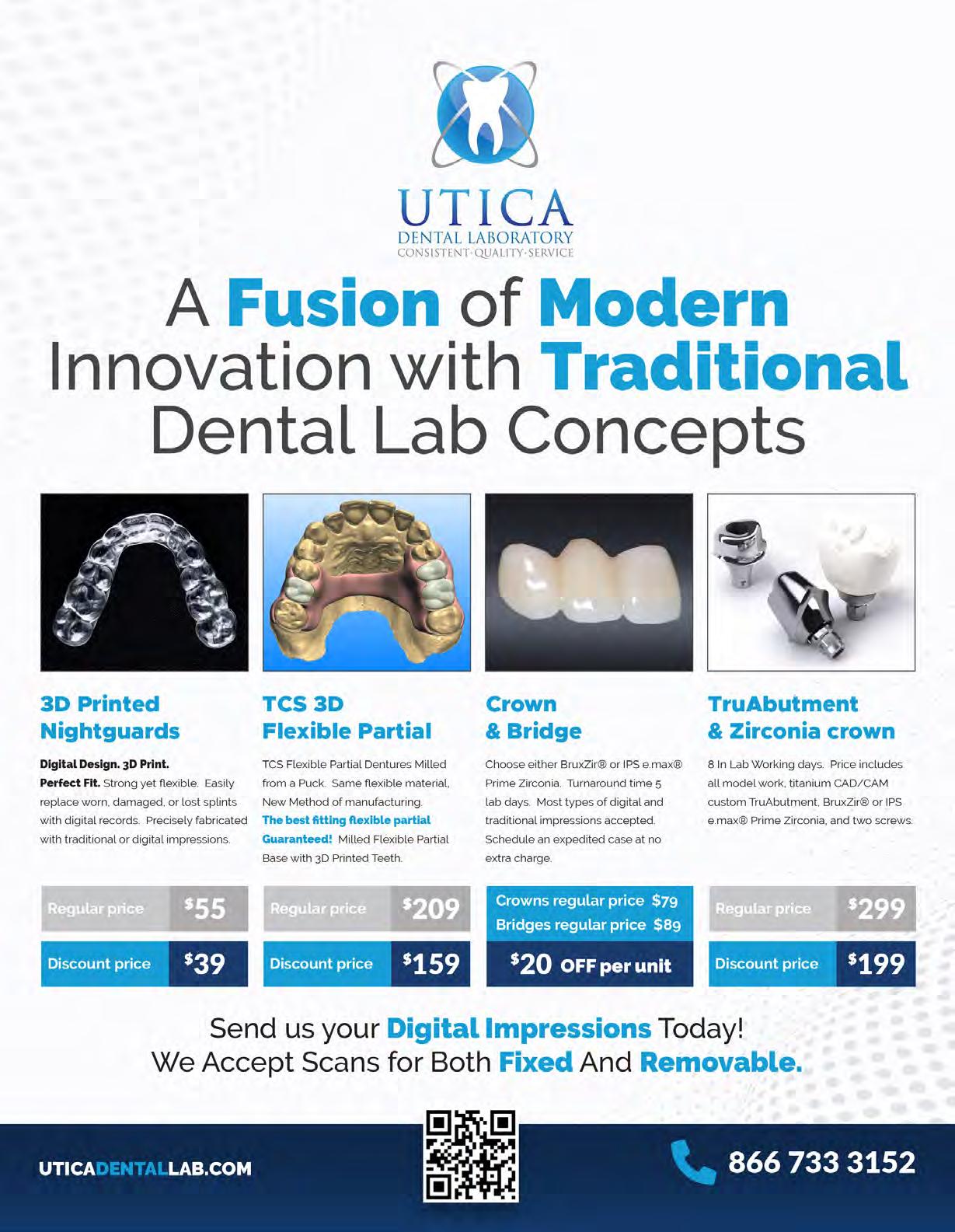 UTICA
DENTAL LABORATORY
CONSISTENT·QUALITY·SERVICE

A Fusion of Modern Innovation with Traditional Dental Lab Concepts

3D Printed Nightguards

Digital Design. 3D Print. Perfect Fit. Strong yet flexible. Easily replace worn, damaged, or lost splints with digital records. Precisely fabricated with traditional or digital impressions.

Regular price $55
Discount price $39

TCS 3D Flexible Partial

TCS Flexible Partial Dentures Milled from a Puck. Same flexible material, New Method of manufacturing. The best fitting flexible partial Guaranteed! Milled Flexible Partial Base with 3D Printed Teeth.

Regular price $209
Discount price $159

Crown & Bridge

Choose either BruxZir® or IPS e.max® Prime Zirconia. Turnaround time 5 lab days. Most types of digital and traditional impressions accepted. Schedule an expedited case at no extra charge.

Crowns regular price $79
Bridges regular price $89
$20 OFF per unit

TruAbutment & Zirconia crown

8 In Lab Working days. Price includes all model work, titanium CAD/CAM custom TruAbutment, BruxZir® or IPS e.max® Prime Zirconia, and two screws.

Regular price $299
Discount price $199

Send us your Digital Impressions Today!
We Accept Scans for Both Fixed And Removable.

UTICADENTALLAB.COM

866 733 3152